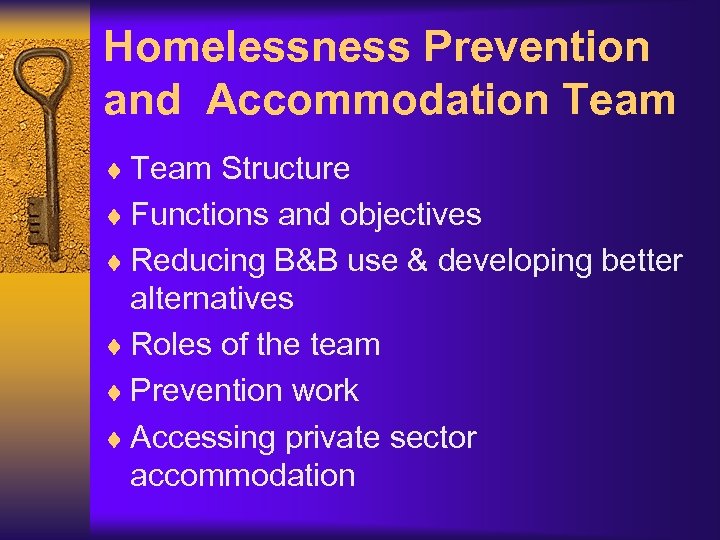 Homelessness Prevention and Accommodation Team

♦ Team Structure
♦ Functions and objectives
♦ Reducing B&B use & developing better alternatives
♦ Roles of the team
♦ Prevention work
♦ Accessing private sector accommodation